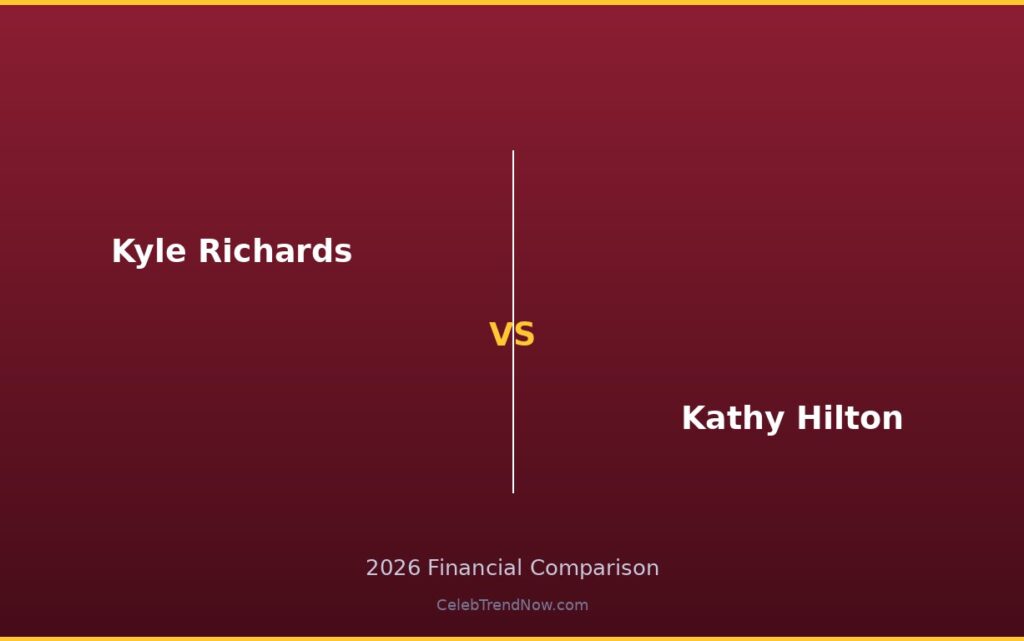 Kyle Richards

VS

Kathy Hilton

2026 Financial Comparison

CelebTrendNow.com